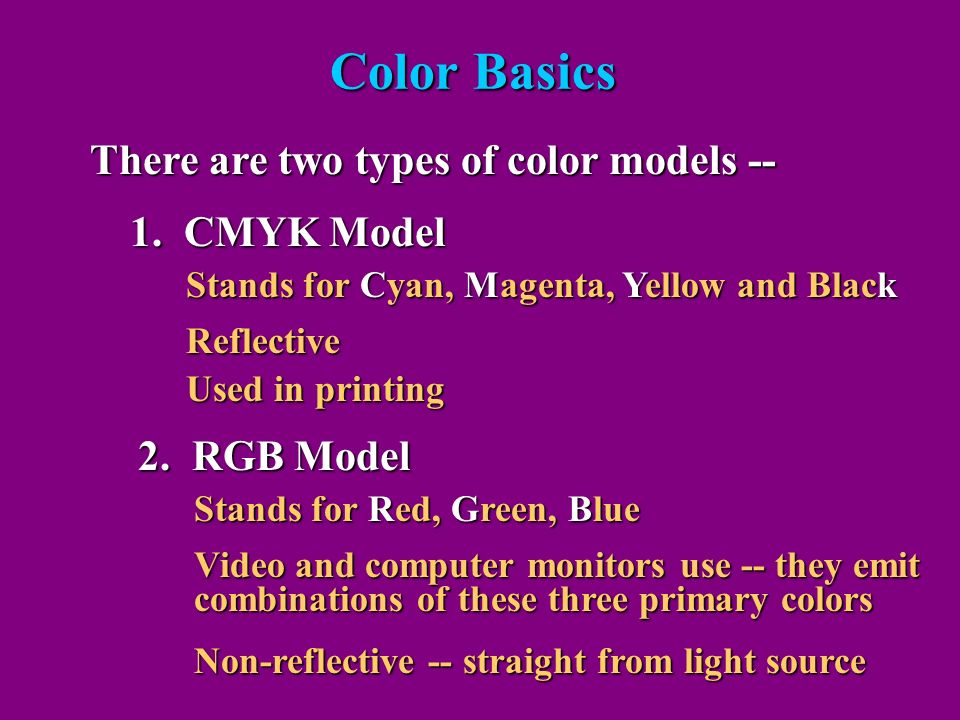 Color Basics

There are two types of color models --

1. CMYK Model

Stands for Cyan, Magenta, Yellow and Black

Reflective

Used in printing

2. RGB Model

Stands for Red, Green, Blue

Video and computer monitors use -- they emit combinations of these three primary colors

Non-reflective -- straight from light source